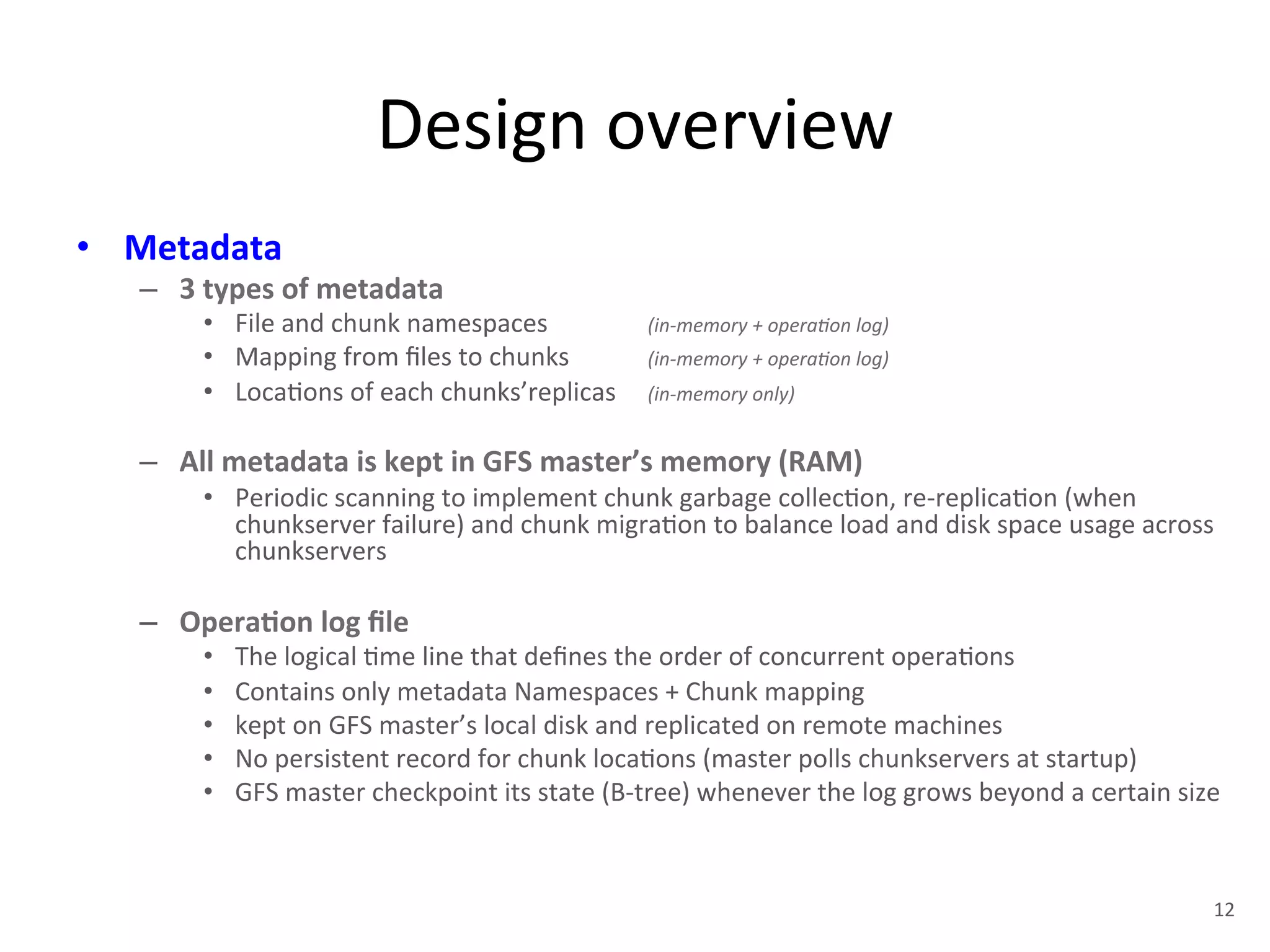 Design overview

• Metadata
– 3 types of metadata
• File and chunk namespaces (in-memory + operation log)
• Mapping from files to chunks (in-memory + operation log)
• Locations of each chunks'replicas (in-memory only)

– All metadata is kept in GFS master's memory (RAM)
• Periodic scanning to implement chunk garbage collection, re-replication (when chunkserver failure) and chunk migration to balance load and disk space usage across chunkservers

– Operation log file
• The logical time line that defines the order of concurrent operations
• Contains only metadata Namespaces + Chunk mapping
• kept on GFS master's local disk and replicated on remote machines
• No persistent record for chunk locations (master polls chunkservers at startup)
• GFS master checkpoint its state (B-tree) whenever the log grows beyond a certain size

12